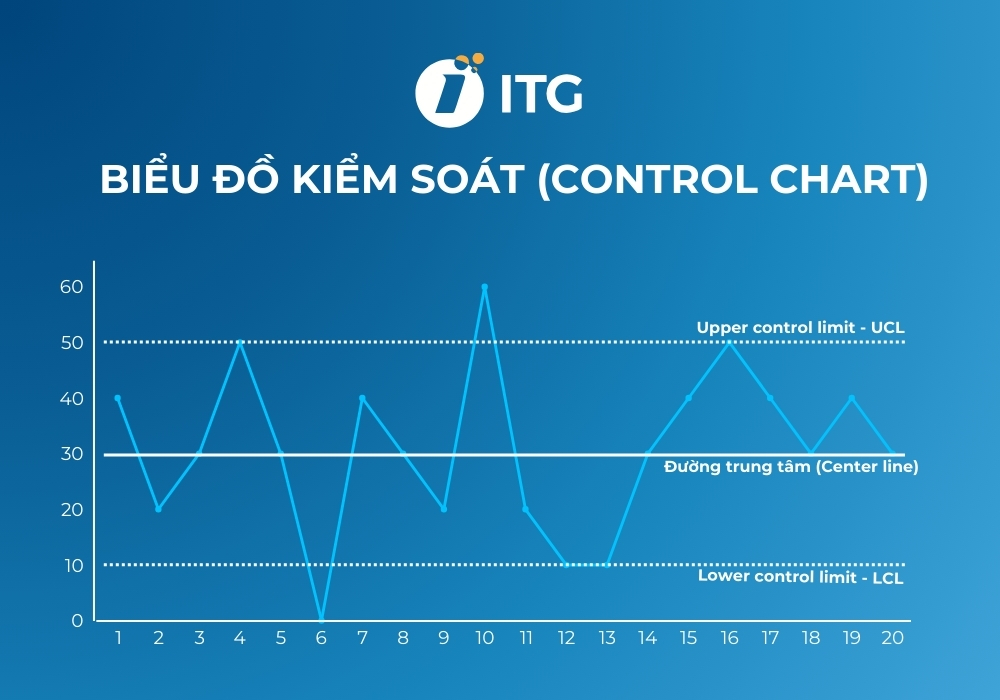 ITG

BIỂU ĐỒ KIỂM SOÁT (CONTROL CHART)

60
50
40
30
20
10
0

Upper control limit - UCL
Đường trung tâm (Center line)
Lower control limit - LCL

1 2 3 4 5 6 7 8 9 10 11 12 13 14 15 16 17 18 19 20